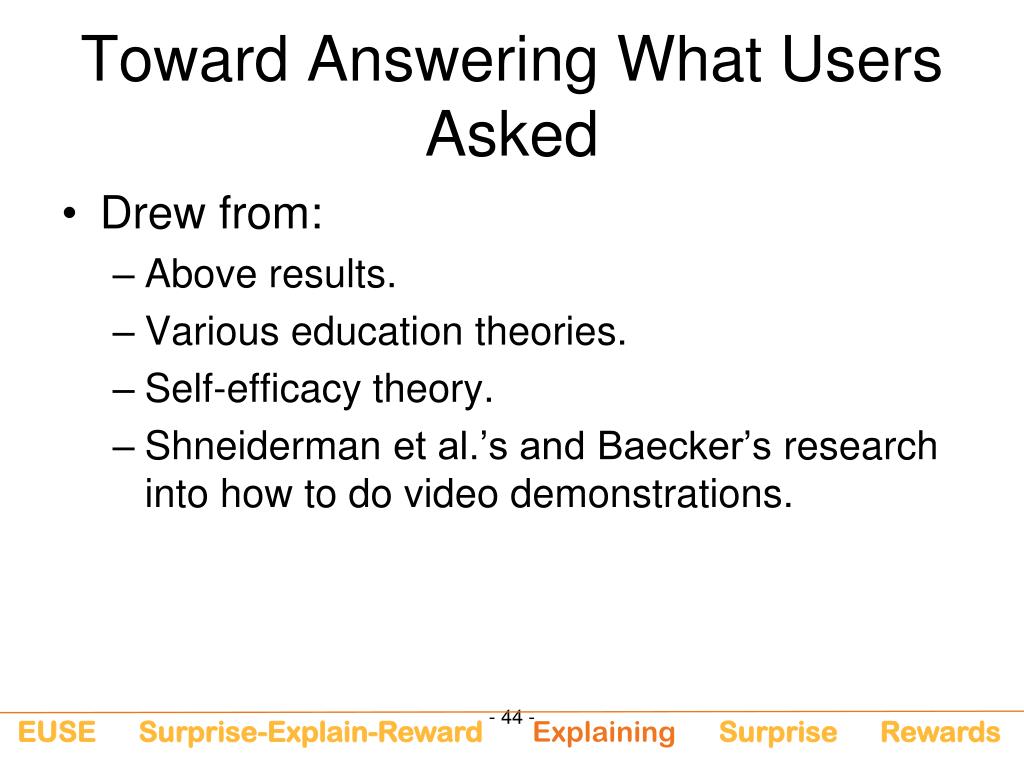 Toward Answering What Users Asked

• Drew from:
– Above results.
– Various education theories.
– Self-efficacy theory.
– Shneiderman et al.'s and Baecker's research into how to do video demonstrations.

- 44 -

EUSE Surprise-Explain-Reward Explaining Surprise Rewards